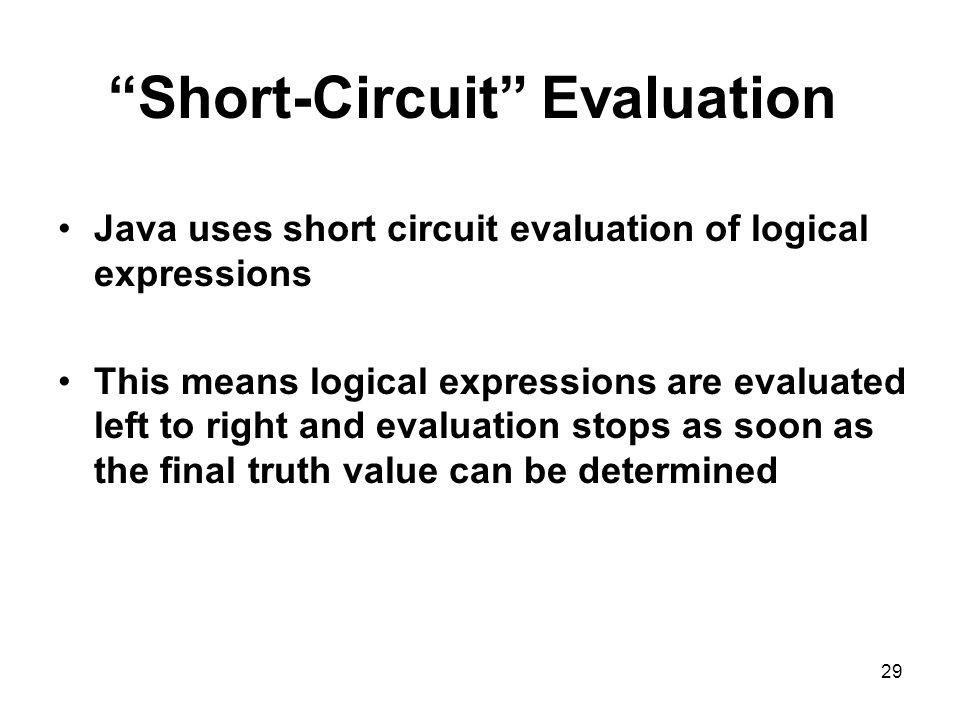 “Short-Circuit” Evaluation

• Java uses short circuit evaluation of logical expressions

• This means logical expressions are evaluated left to right and evaluation stops as soon as the final truth value can be determined

29